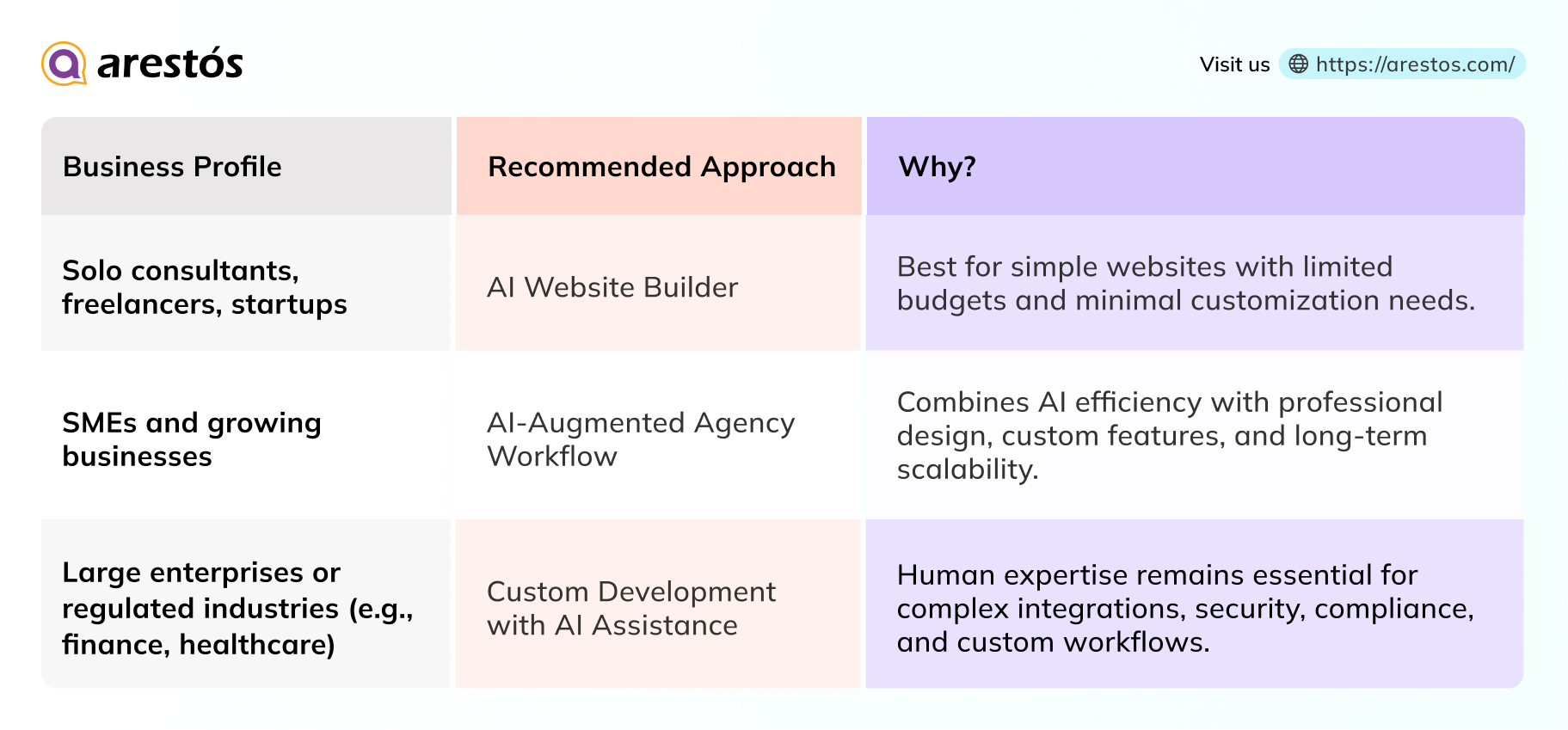 arestós

Visit us https://arestos.com/

| Business Profile | Recommended Approach | Why? |
|---|---|---|
| Solo consultants, freelancers, startups | AI Website Builder | Best for simple websites with limited budgets and minimal customization needs. |
| SMEs and growing businesses | AI-Augmented Agency Workflow | Combines AI efficiency with professional design, custom features, and long-term scalability. |
| Large enterprises or regulated industries (e.g., finance, healthcare) | Custom Development with AI Assistance | Human expertise remains essential for complex integrations, security, compliance, and custom workflows. |